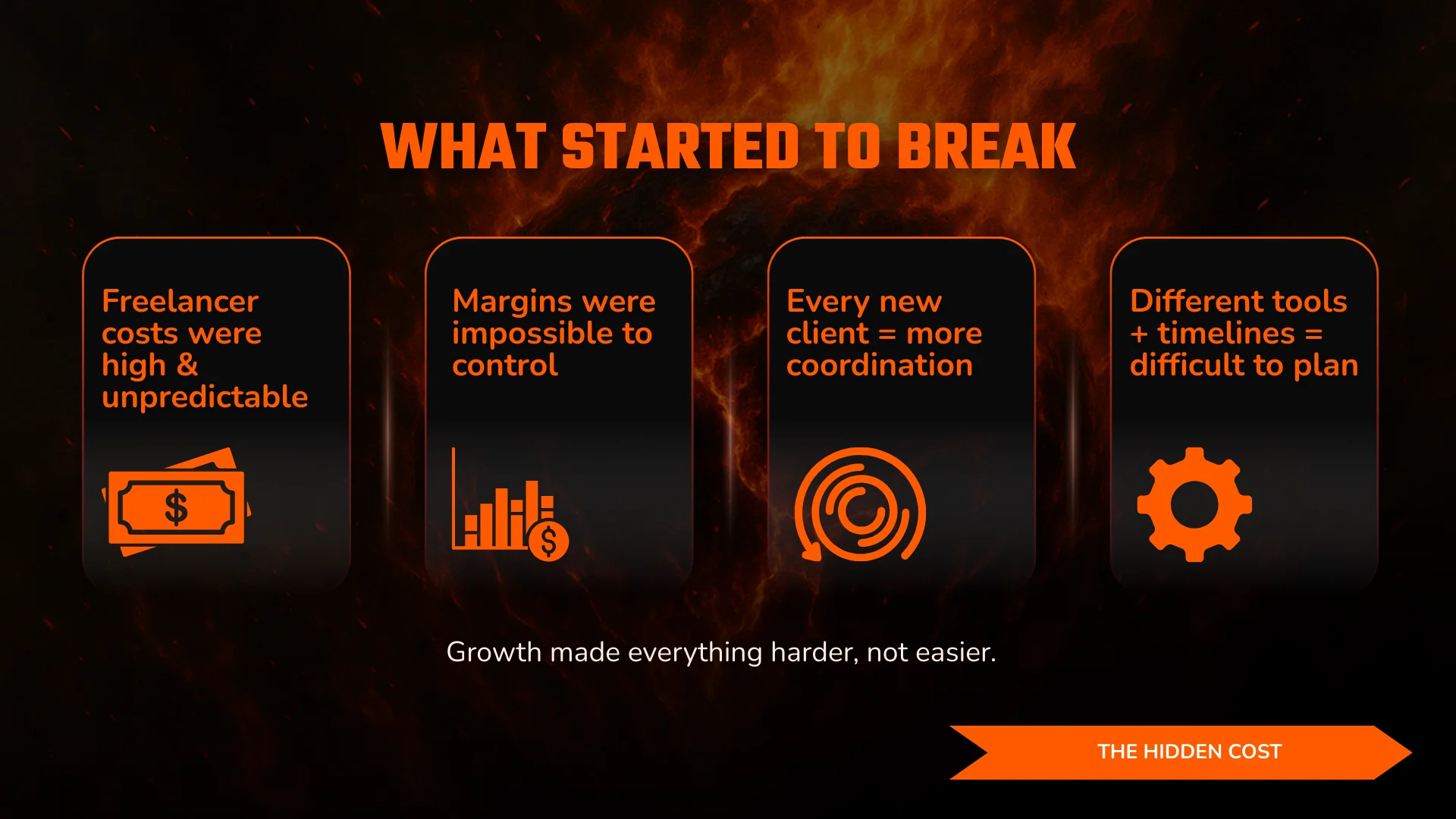 WHAT STARTED TO BREAK

Freelancer costs were high & unpredictable

$

Margins were impossible to control

$

Every new client = more coordination

Different tools + timelines = difficult to plan

Growth made everything harder, not easier.

THE HIDDEN COST